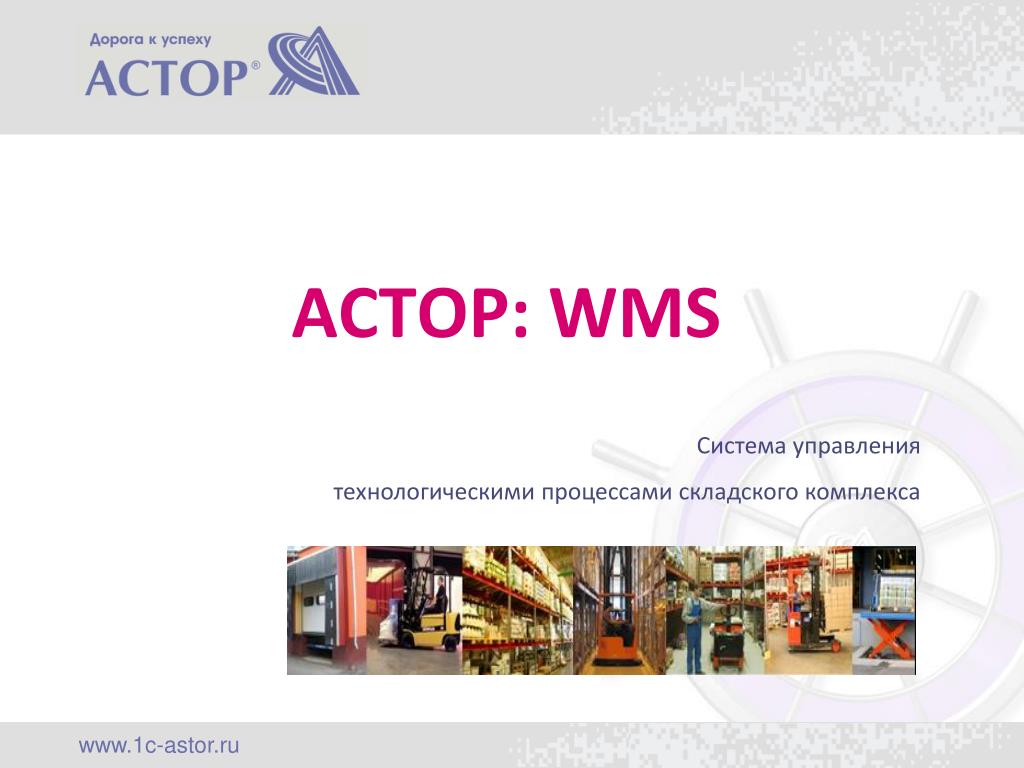 Дорога к успеху
АСТОР®

АСТОР: WMS

Система управления

технологическими процессами складского комплекса

www.1c-astor.ru